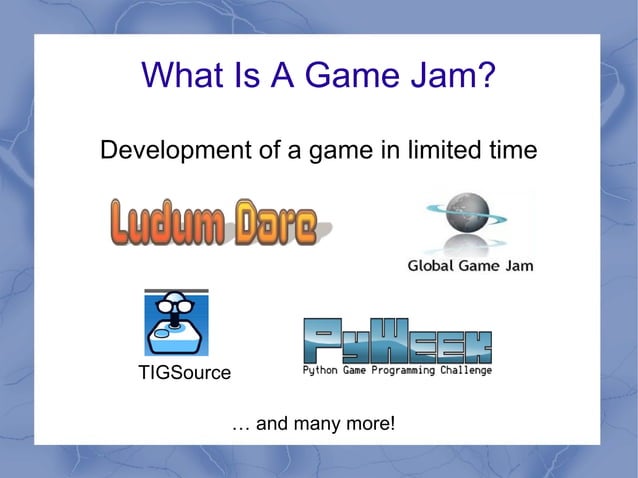 What Is A Game Jam?

Development of a game in limited time

Ludum Dare

Global Game Jam

TIGSource

PyWeek
Python Game Programming Challenge

… and many more!